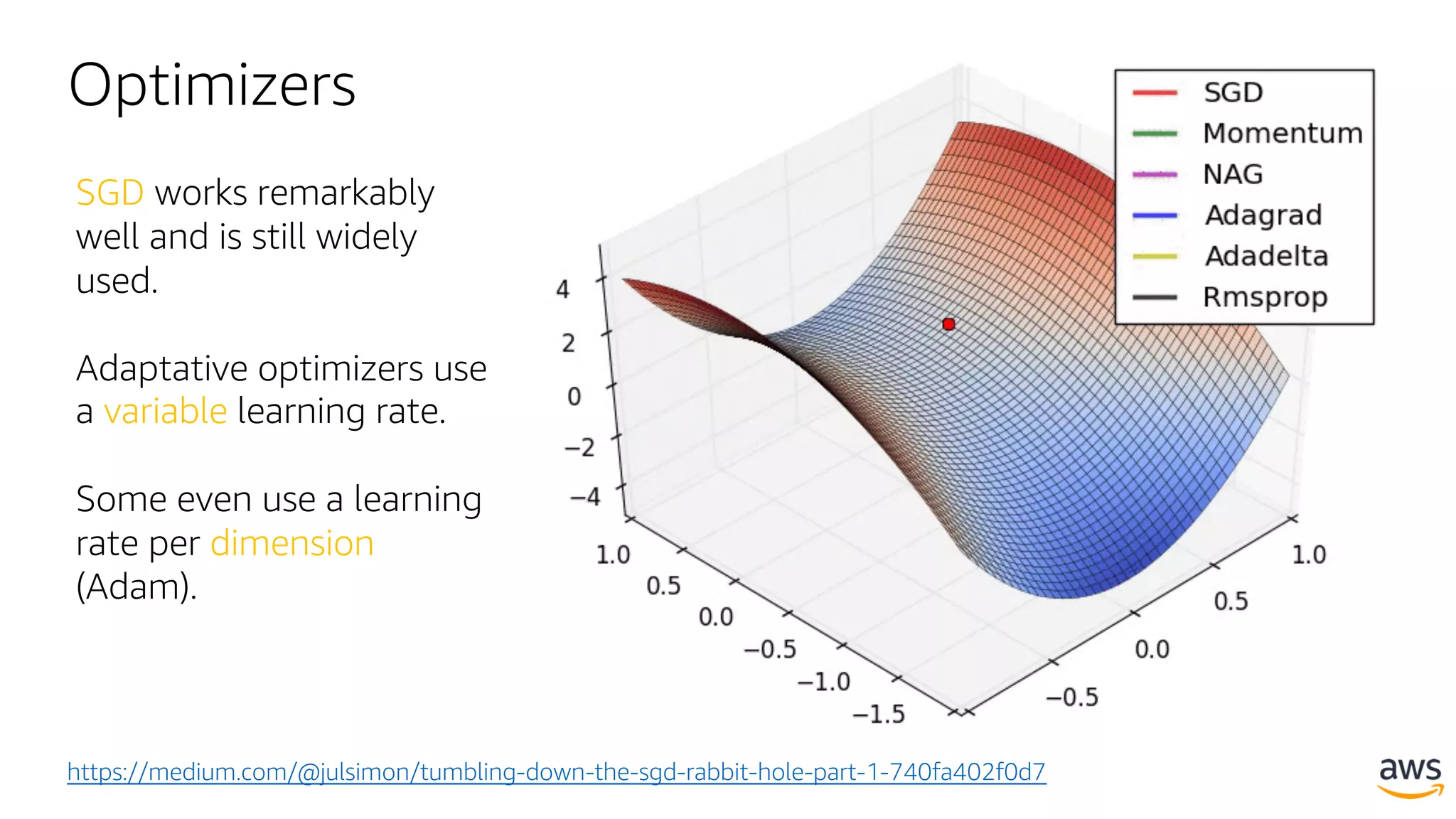 Optimizers

SGD works remarkably well and is still widely used.

Adaptative optimizers use a variable learning rate.

Some even use a learning rate per dimension (Adam).

SGD
Momentum
NAG
Adagrad
Adadelta
Rmsprop

4
2
0
−2
−4

1.0
0.5
0.0
−0.5
−1.0
−1.5

1.0
0.5
0.0
−0.5

https://medium.com/@julsimon/tumbling-down-the-sgd-rabbit-hole-part-1-740fa402f0d7

aws